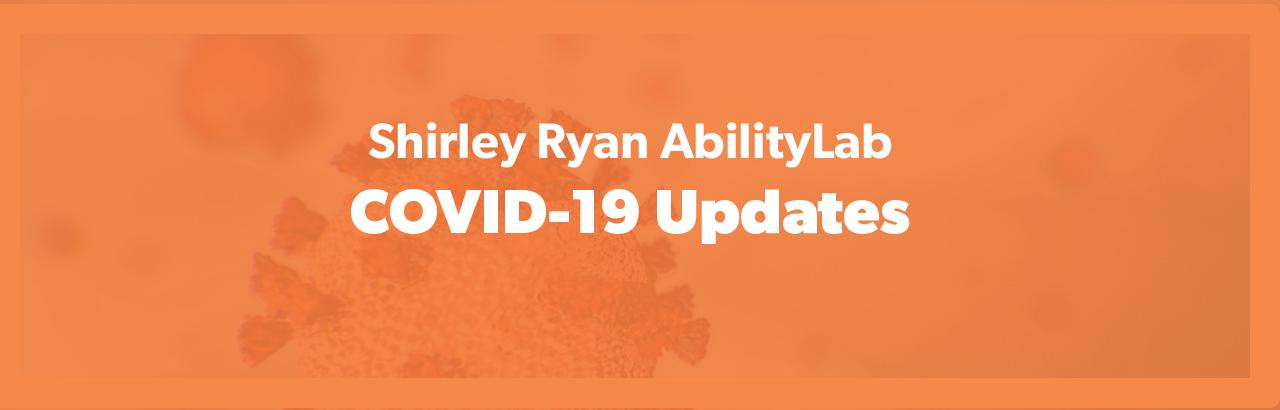 Shirley Ryan AbilityLab

COVID-19 Updates